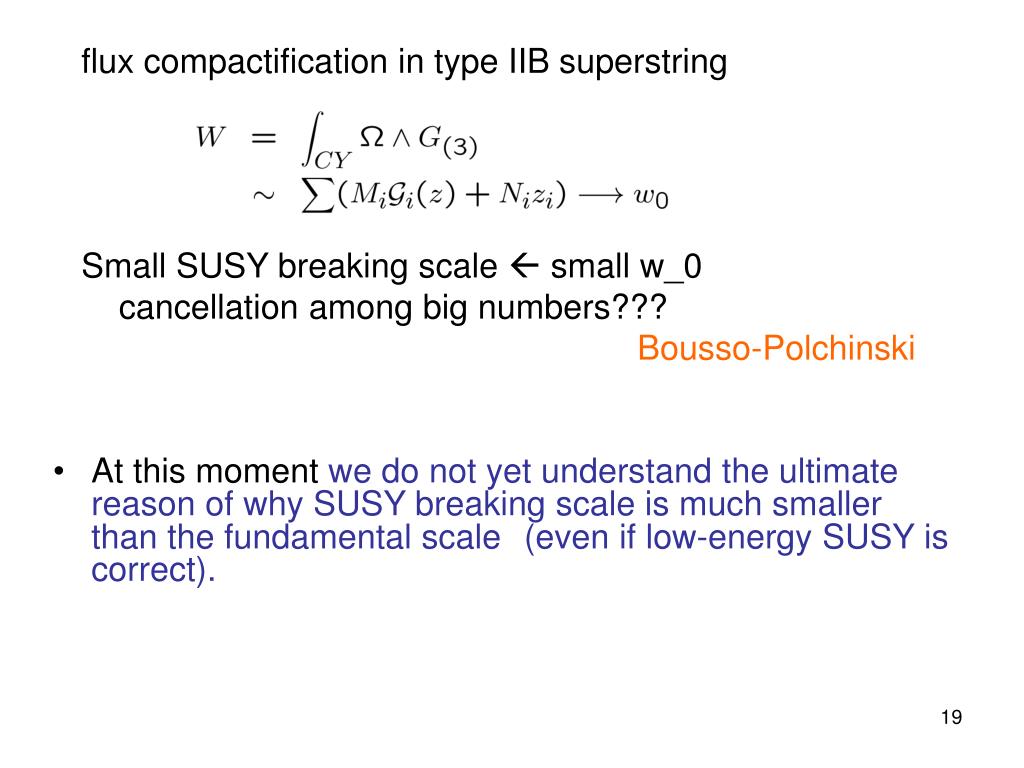 flux compactification in type IIB superstring

$W = \int_{CY} \Omega \wedge G_{(3)}$
$\sim \sum (M_i \mathcal{G}_i(z) + N_i z_i) \longrightarrow w_0$

Small SUSY breaking scale ← small w_0
cancellation among big numbers???
Bousso-Polchinski

• At this moment we do not yet understand the ultimate reason of why SUSY breaking scale is much smaller than the fundamental scale (even if low-energy SUSY is correct).

19